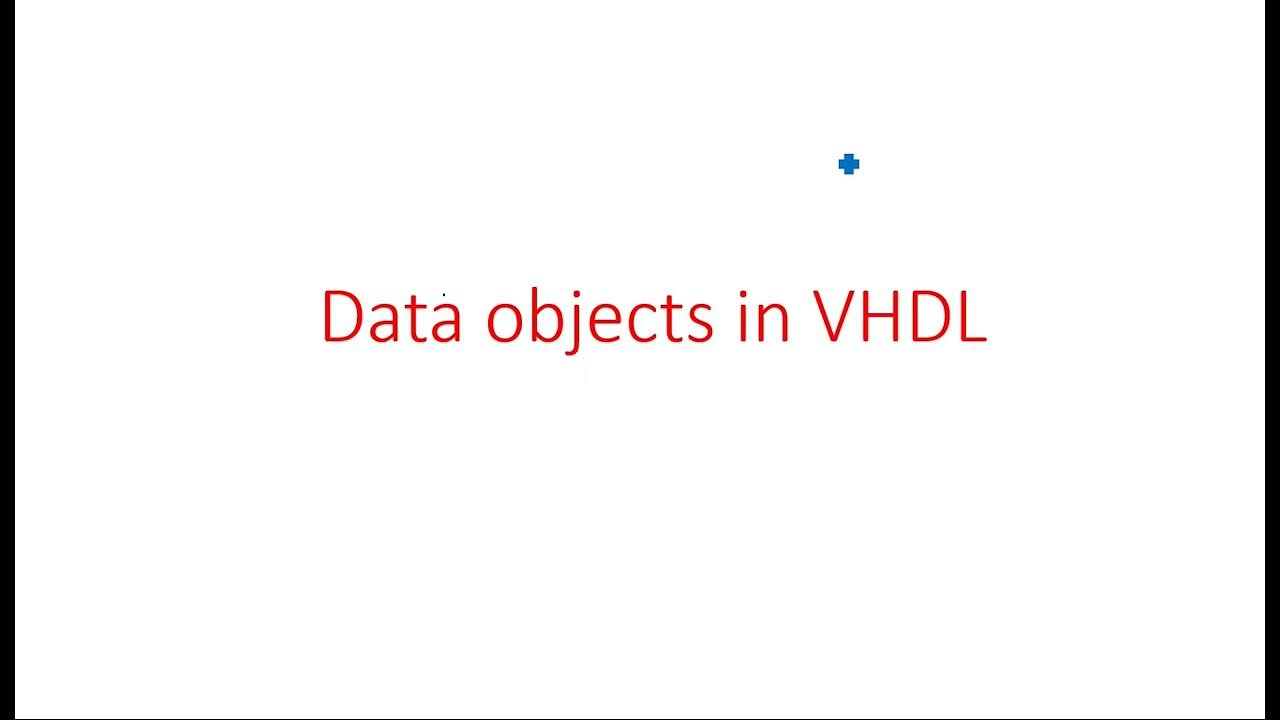 Data objects in VHDL